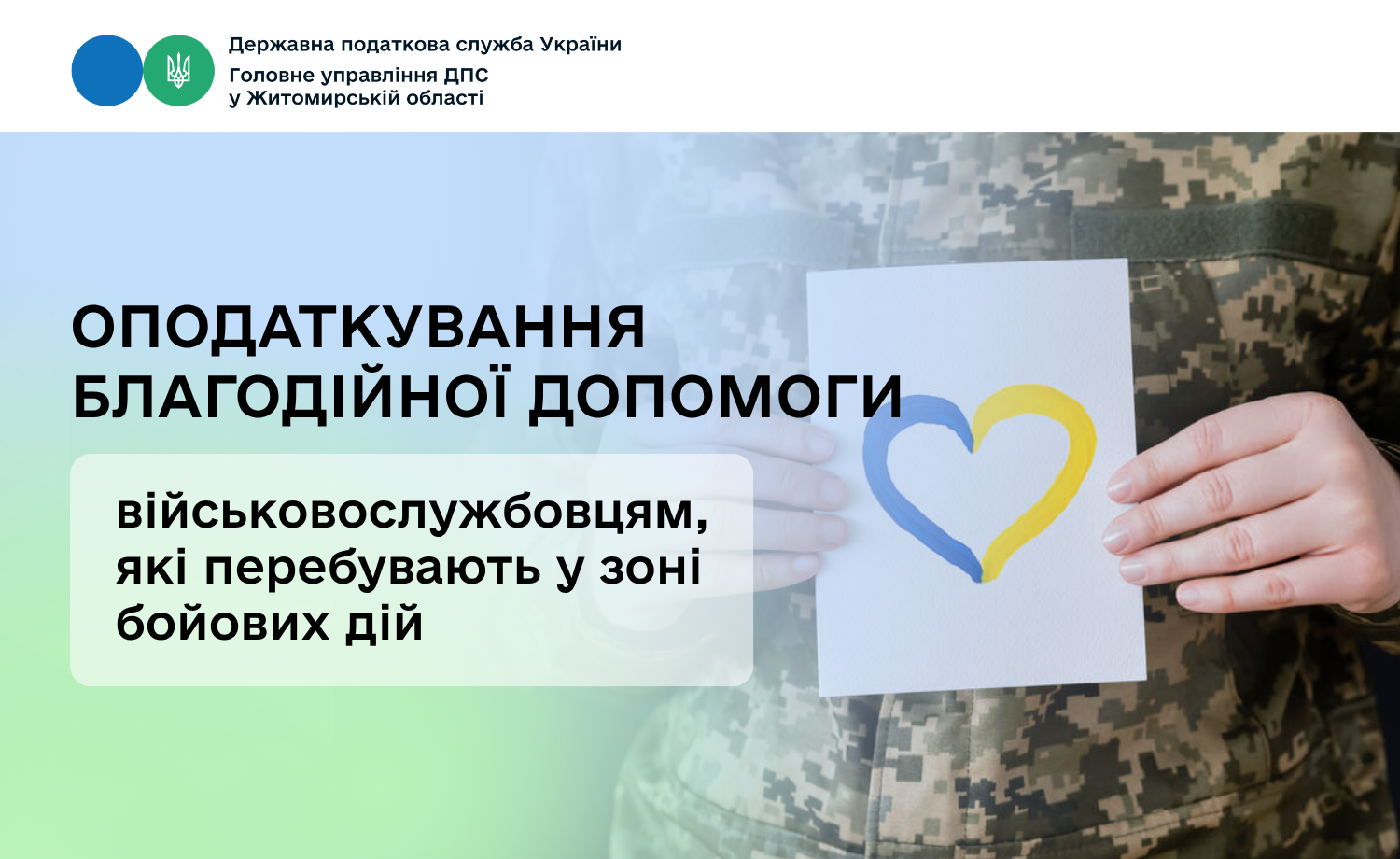 Державна податкова служба України
Головне управління ДПС у Житомирській області

ОПОДАТКУВАННЯ БЛАГОДІЙНОЇ ДОПОМОГИ

військовослужбовцям, які перебувають у зоні бойових дій